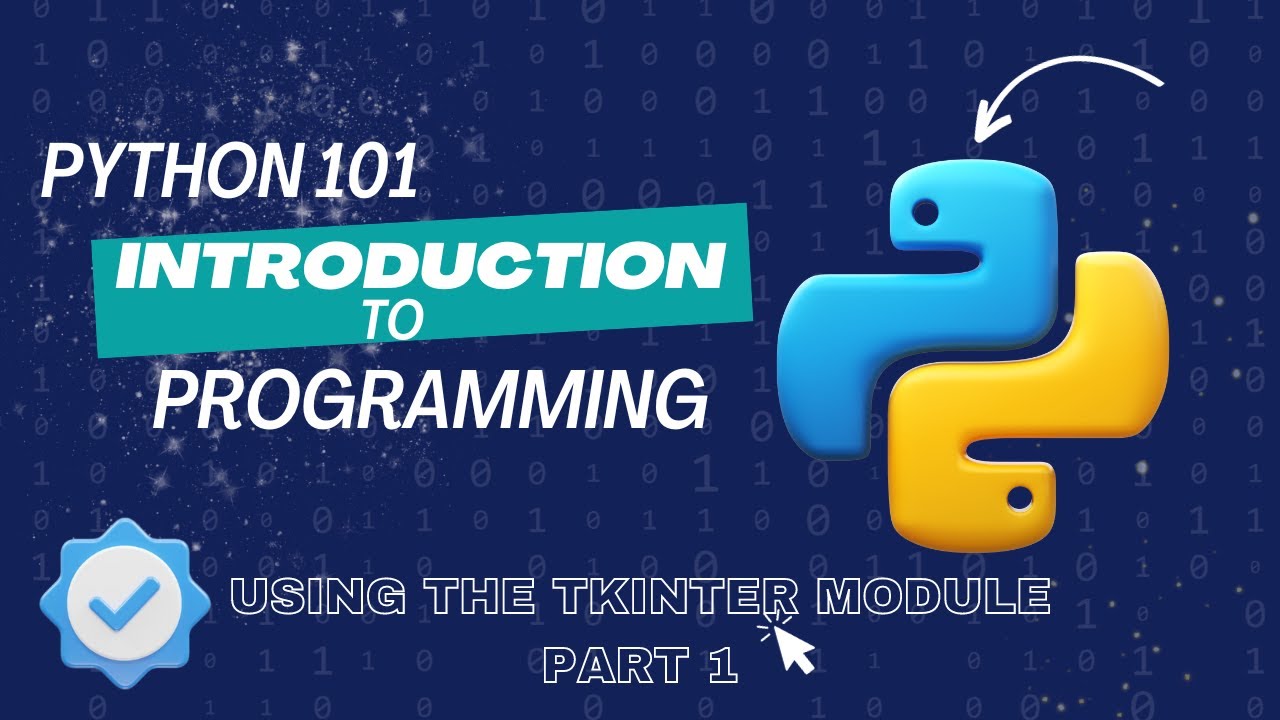 PYTHON 101
INTRODUCTION
TO
PROGRAMMING

USING THE TKINTER MODULE
PART 1